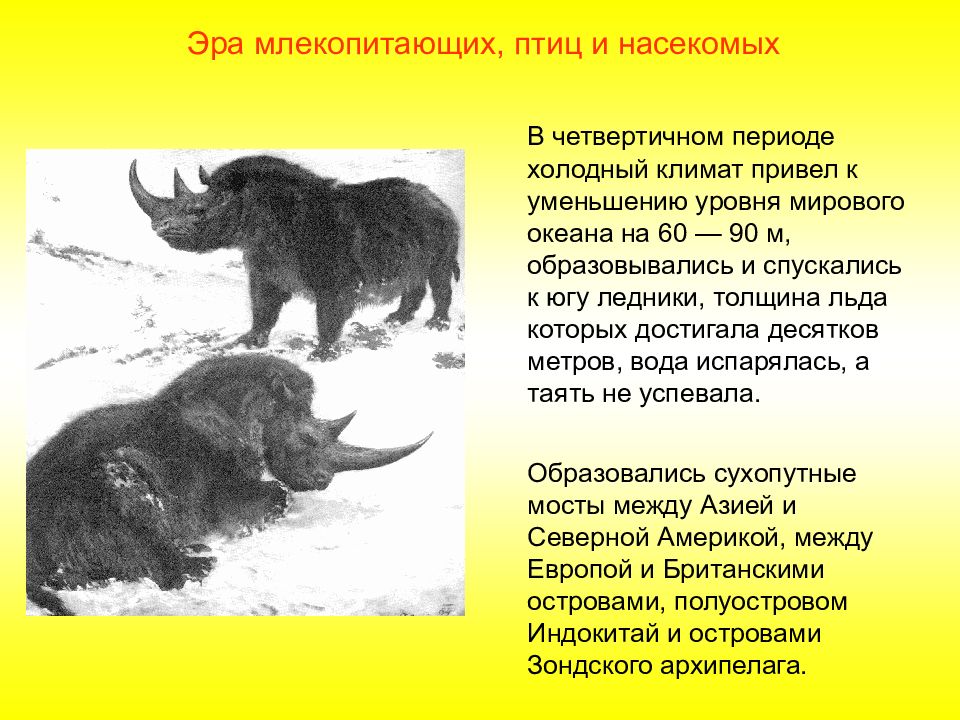 Эра млекопитающих, птиц и насекомых

В четвертичном периоде холодный климат привел к уменьшению уровня мирового океана на 60 — 90 м, образовывались и спускались к югу ледники, толщина льда которых достигала десятков метров, вода испарялась, а таять не успевала.

Образовались сухопутные мосты между Азией и Северной Америкой, между Европой и Британскими островами, полуостровом Индокитай и островами Зондского архипелага.